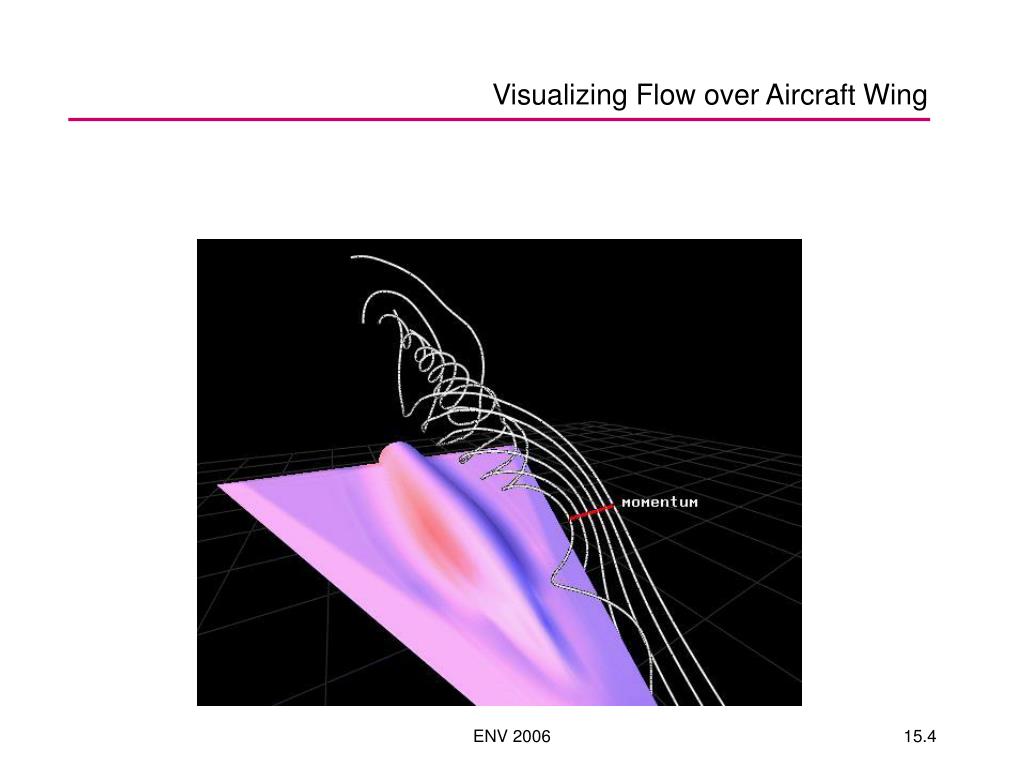 Visualizing Flow over Aircraft Wing

momentum

ENV 2006

15.4